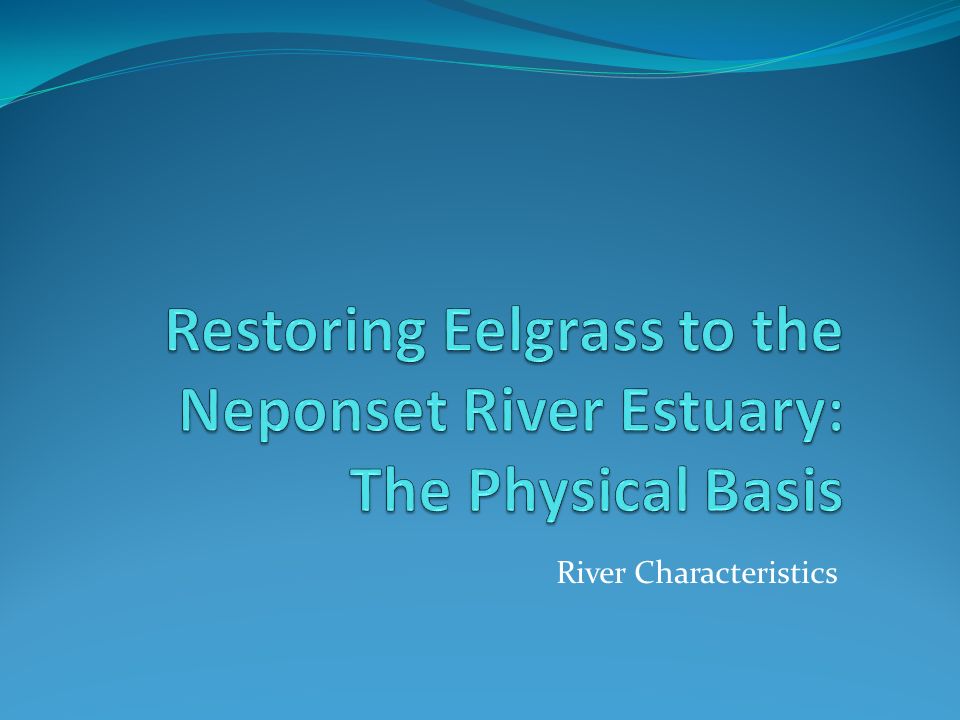 Restoring Eelgrass to the Neponset River Estuary: The Physical Basis

River Characteristics